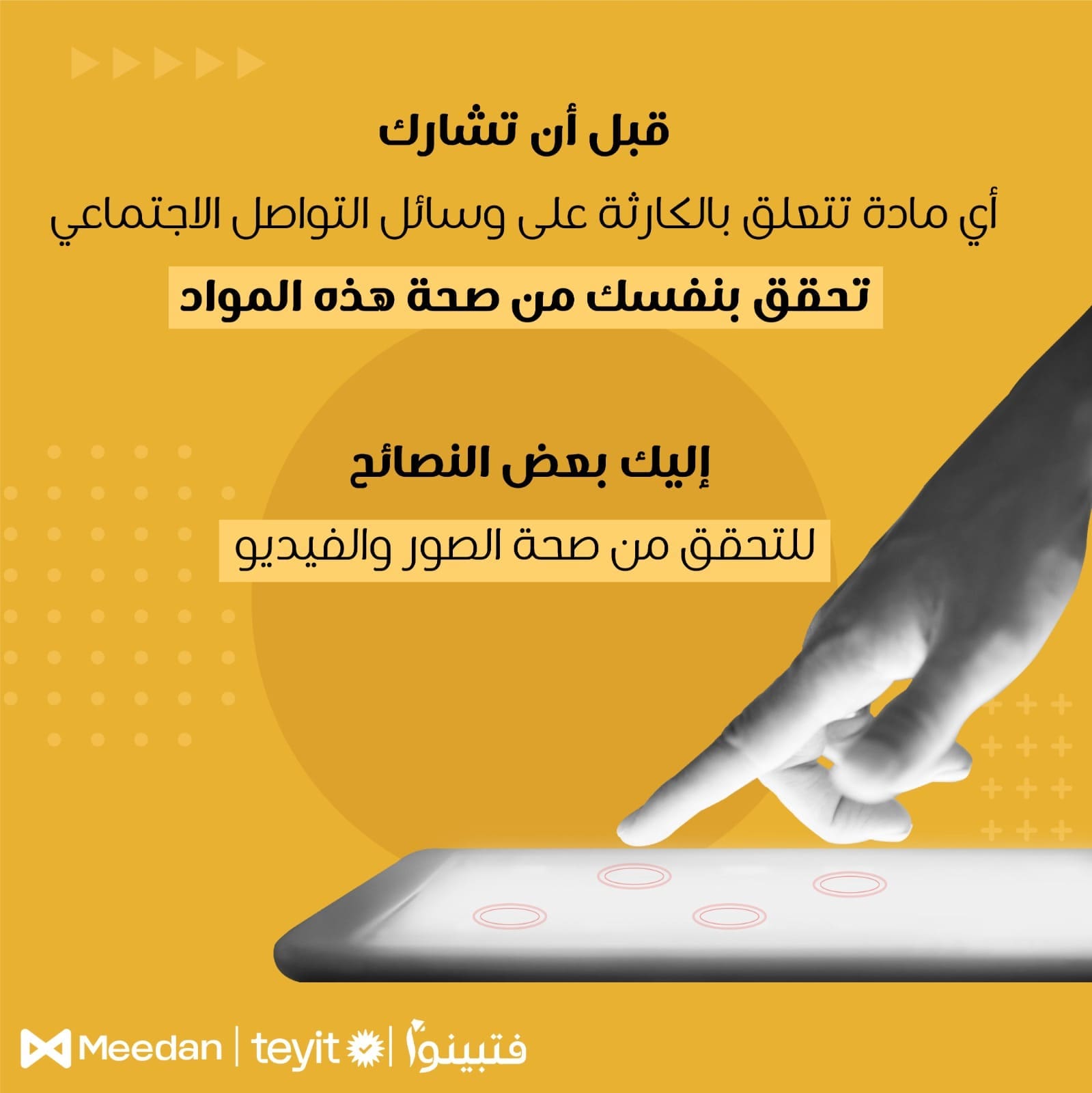 قبل أن تشارك

أي مادة تتعلق بالكارثة على وسائل التواصل الاجتماعي

تحقق بنفسك من صحة هذه المواد

إليك بعض النصائح

للتحقق من صحة الصور والفيديو

Meedan | teyit | فتبينوا